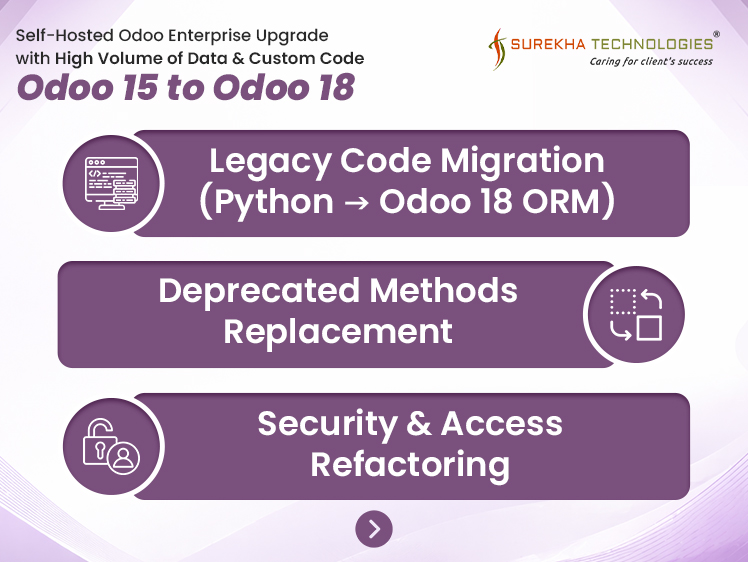 Self-Hosted Odoo Enterprise Upgrade with High Volume of Data & Custom Code

Odoo 15 to Odoo 18

SUREKHA TECHNOLOGIES®
Caring for client's success

Legacy Code Migration (Python → Odoo 18 ORM)

Deprecated Methods Replacement

Security & Access Refactoring